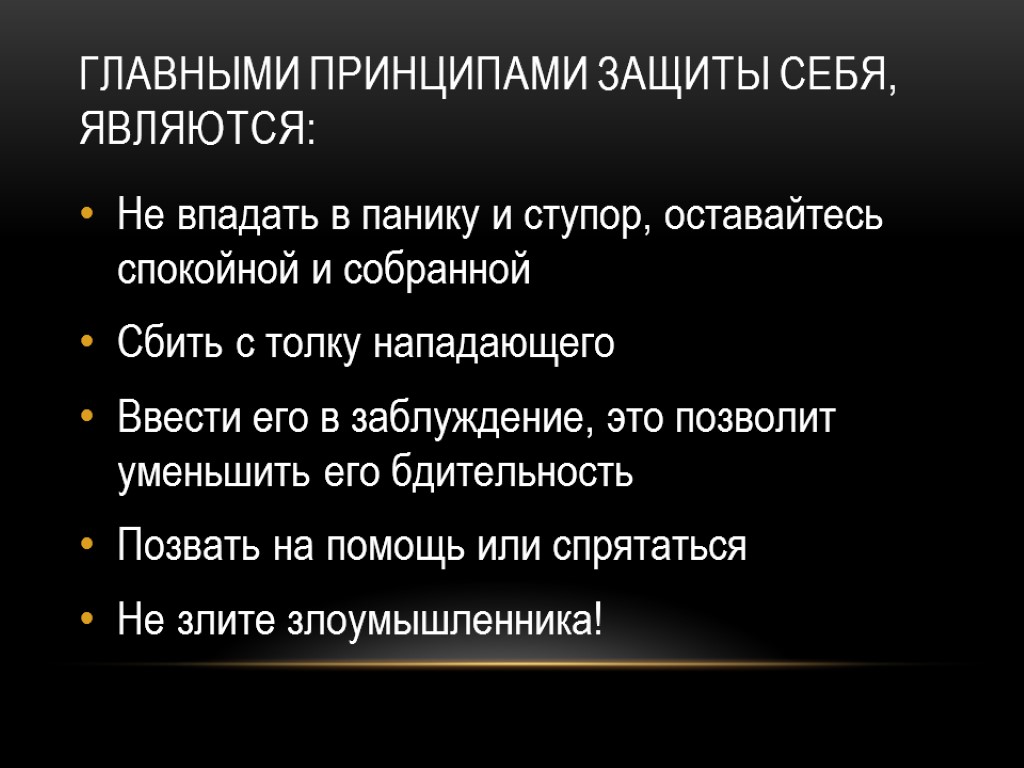 ГЛАВНЫМИ ПРИНЦИПАМИ ЗАЩИТЫ СЕБЯ, ЯВЛЯЮТСЯ:

• Не впадать в панику и ступор, оставайтесь спокойной и собранной
• Сбить с толку нападающего
• Ввести его в заблуждение, это позволит уменьшить его бдительность
• Позвать на помощь или спрятаться
• Не злите злоумышленника!